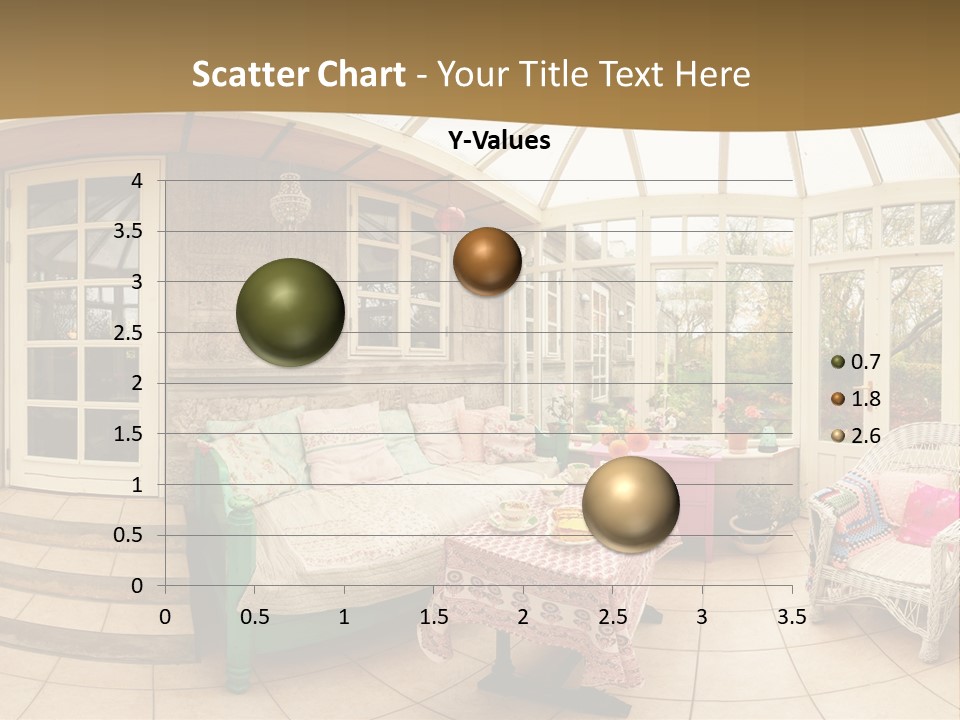 Scatter Chart - Your Title Text Here

Y-Values

4
3.5
3
2.5
2
1.5
1
0.5
0

0 0.5 1 1.5 2 2.5 3 3.5

0.7
1.8
2.6